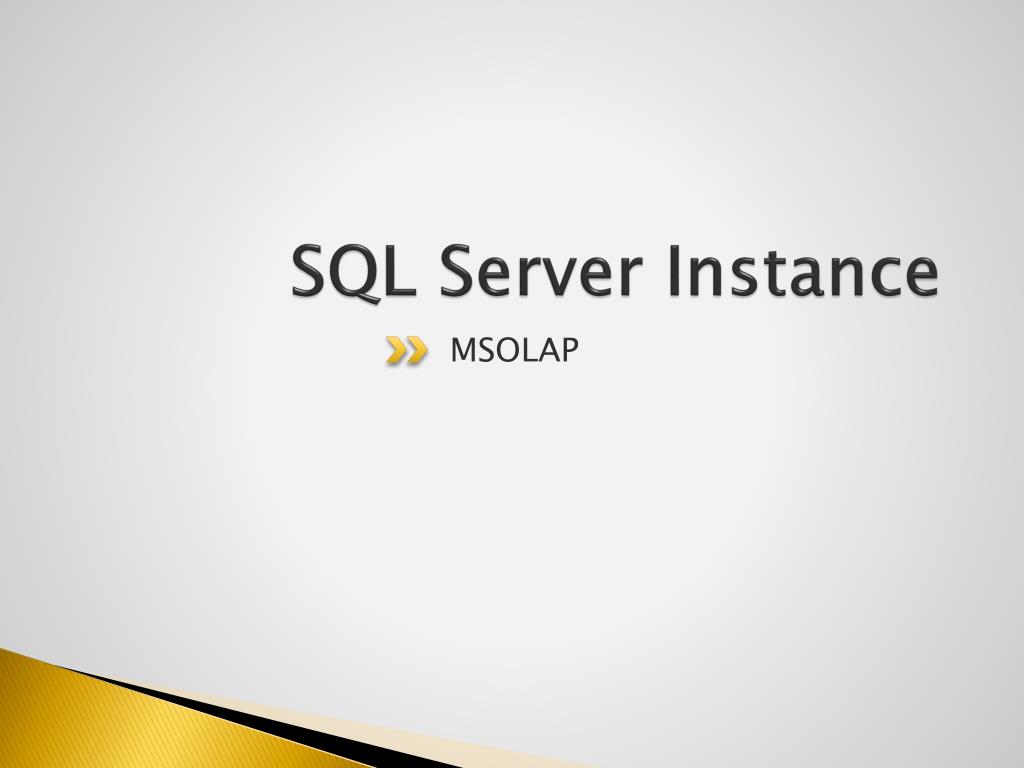 SQL Server Instance

MSOLAP